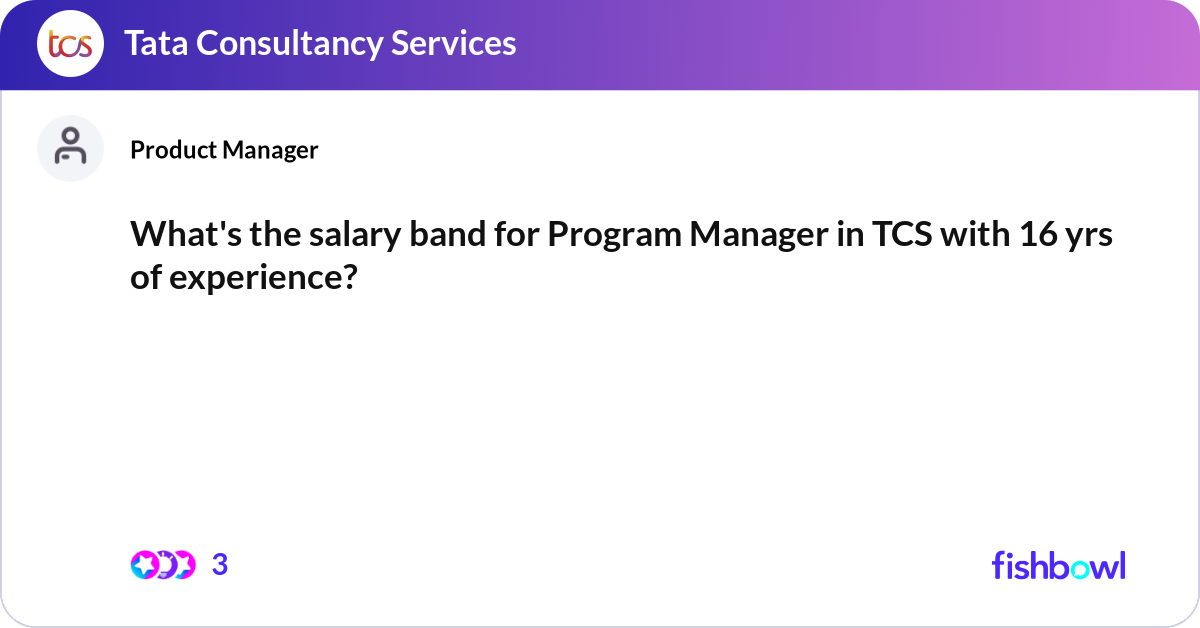 tcs Tata Consultancy Services

Product Manager

What's the salary band for Program Manager in TCS with 16 yrs of experience?

3

fishbowl